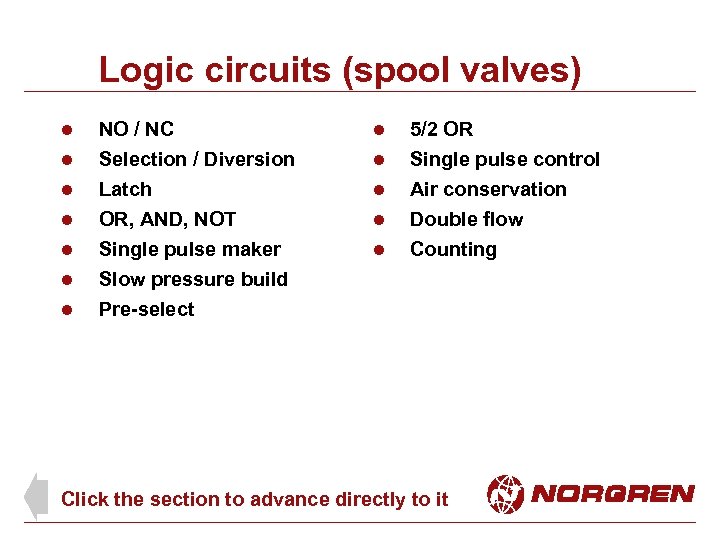 Logic circuits (spool valves)

- NO / NC
- Selection / Diversion
- Latch
- OR, AND, NOT
- Single pulse maker
- Slow pressure build
- Pre-select

- 5/2 OR
- Single pulse control
- Air conservation
- Double flow
- Counting

Click the section to advance directly to it

NORGREN